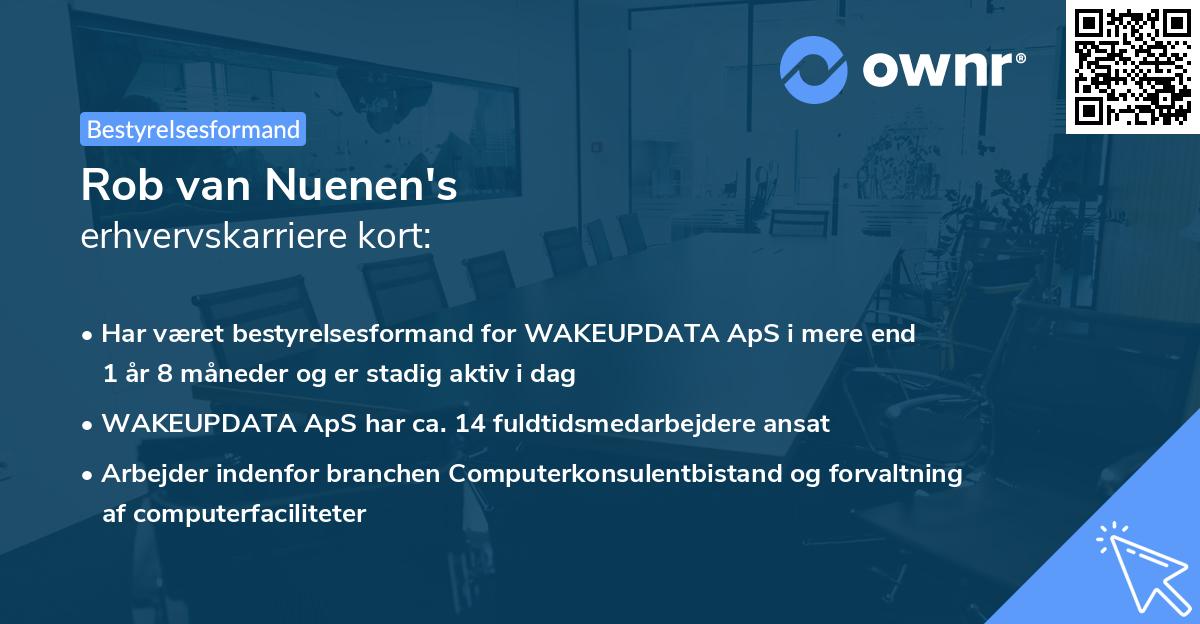 ownr®

Bestyrelsesformand

Rob van Nuenen's
erhvervskarriere kort:

• Har været bestyrelsesformand for WAKEUPDATA ApS i mere end 1 år 8 måneder og er stadig aktiv i dag
• WAKEUPDATA ApS har ca. 14 fuldtidsmedarbejdere ansat
• Arbejder indenfor branchen Computerkonsulentbistand og forvaltning af computerfaciliteter